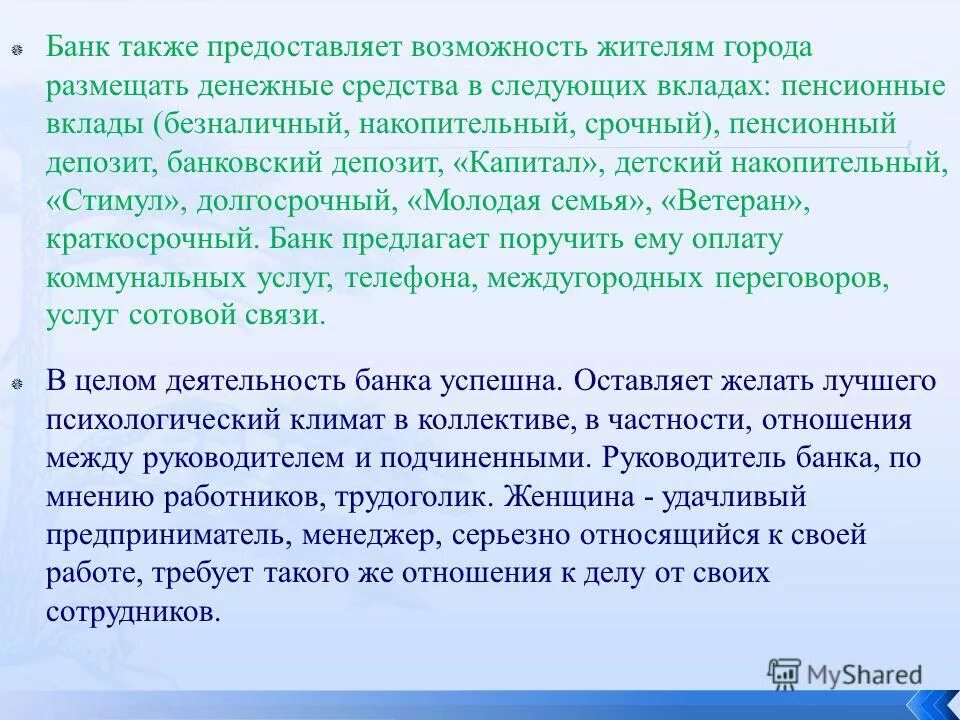 Банк также предоставляет возможность жителям города размещать денежные средства в следующих вкладах: пенсионные вклады (безналичный, накопительный, срочный), пенсионный депозит, банковский депозит, «Капитал», детский накопительный, «Стимул», долгосрочный, «Молодая семья», «Ветеран», краткосрочный. Банк предлагает поручить ему оплату коммунальных услуг, телефона, междугородных переговоров, услуг сотовой связи.

В целом деятельность банка успешна. Оставляет желать лучшего психологический климат в коллективе, в частности, отношения между руководителем и подчиненными. Руководитель банка, по мнению работников, трудоголик. Женщина - удачливый предприниматель, менеджер, серьезно относящийся к своей работе, требует такого же отношения к делу от своих сотрудников.

MyShared